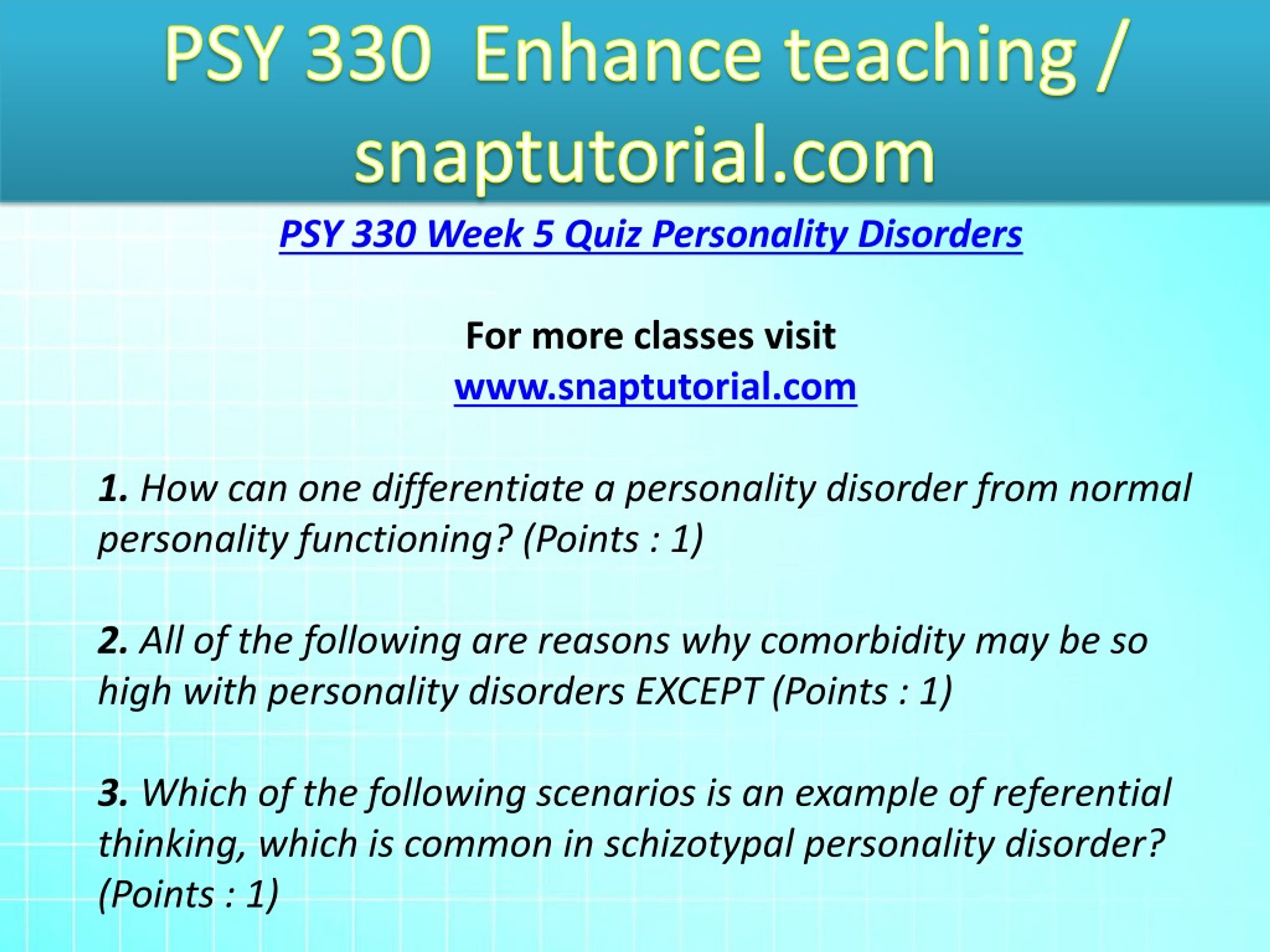 PSY 330 Enhance teaching / snaptutorial.com

PSY 330 Week 5 Quiz Personality Disorders

For more classes visit
www.snaptutorial.com

1. How can one differentiate a personality disorder from normal personality functioning? (Points : 1)

2. All of the following are reasons why comorbidity may be so high with personality disorders EXCEPT (Points : 1)

3. Which of the following scenarios is an example of referential thinking, which is common in schizotypal personality disorder? (Points : 1)